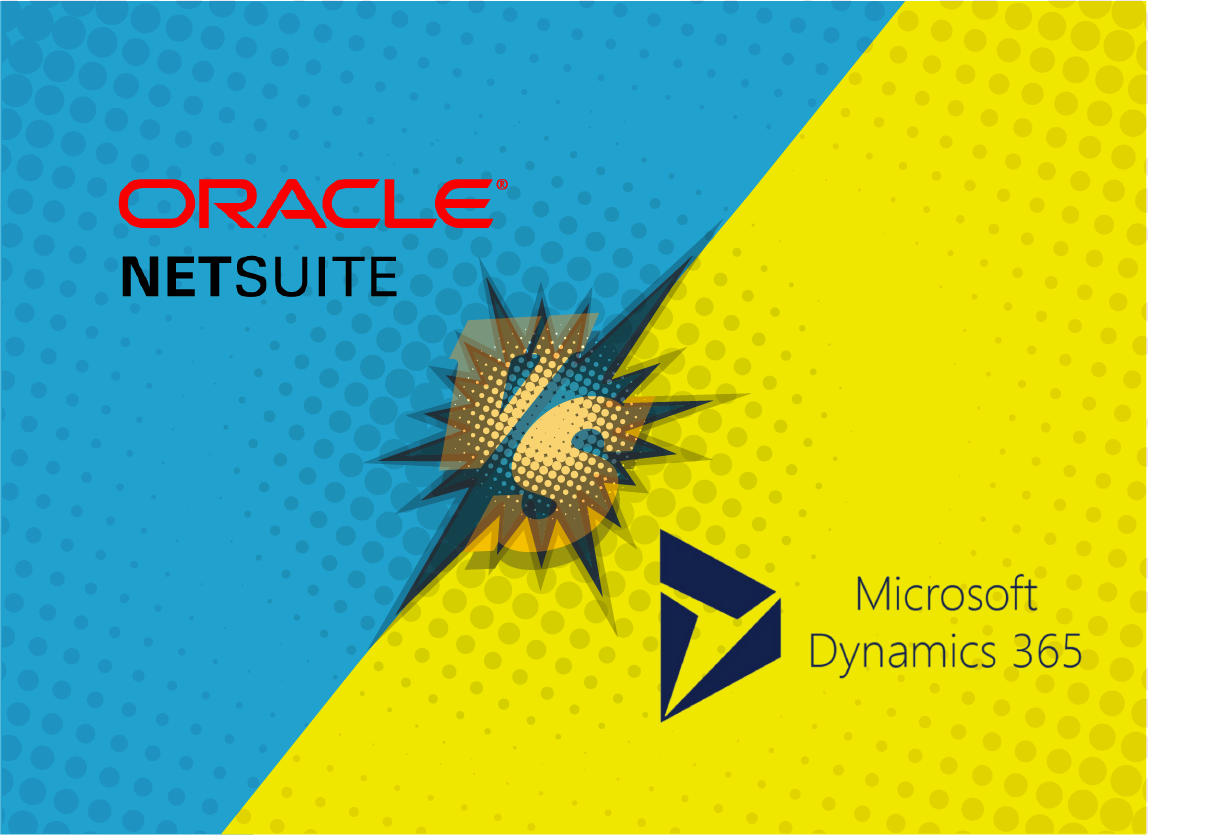 ORACLE®
NETSUITE

VS

Microsoft
Dynamics 365